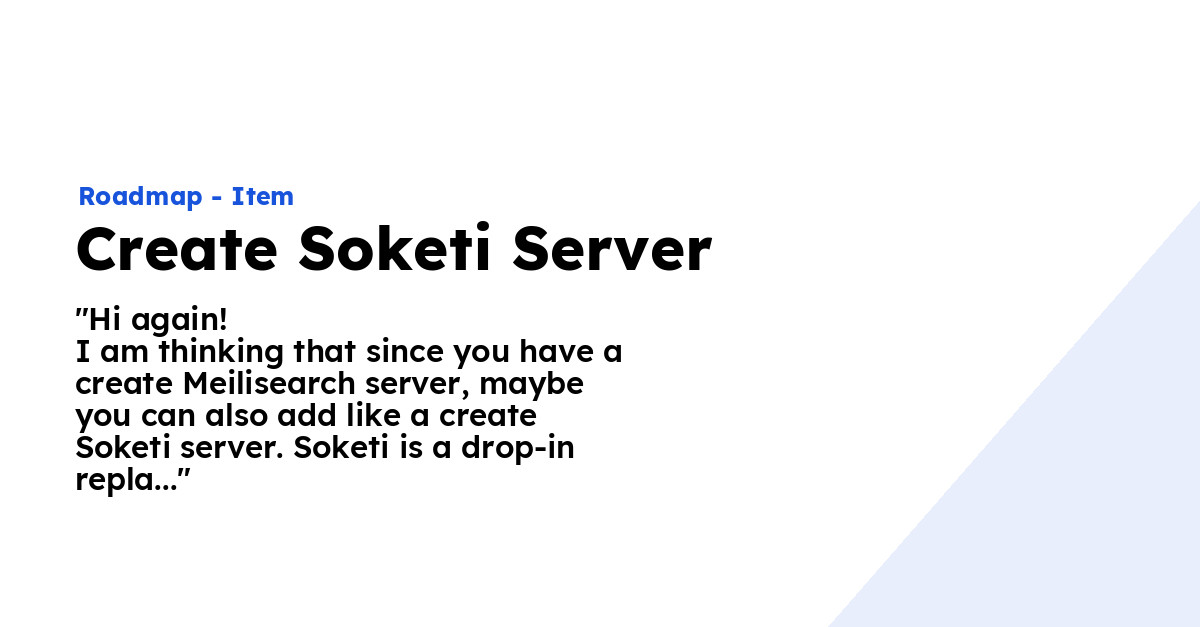 Roadmap - Item

Create Soketi Server

"Hi again!
I am thinking that since you have a create Meilisearch server, maybe you can also add like a create Soketi server. Soketi is a drop-in repla..."